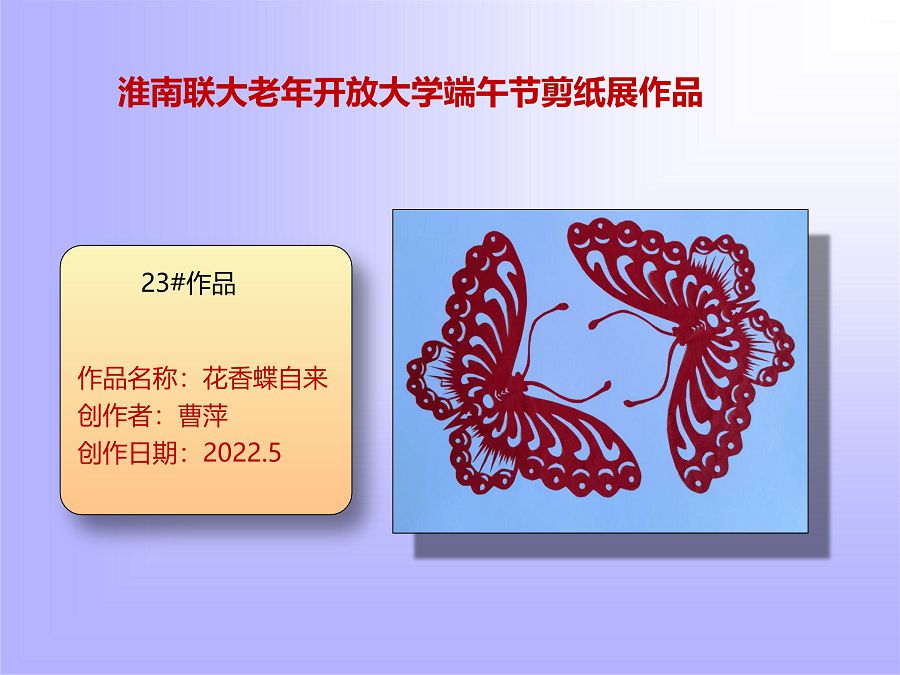 淮南联大老年开放大学端午节剪纸展作品

23#作品

作品名称：花香蝶自来
创作者：曹萍
创作日期：2022.5